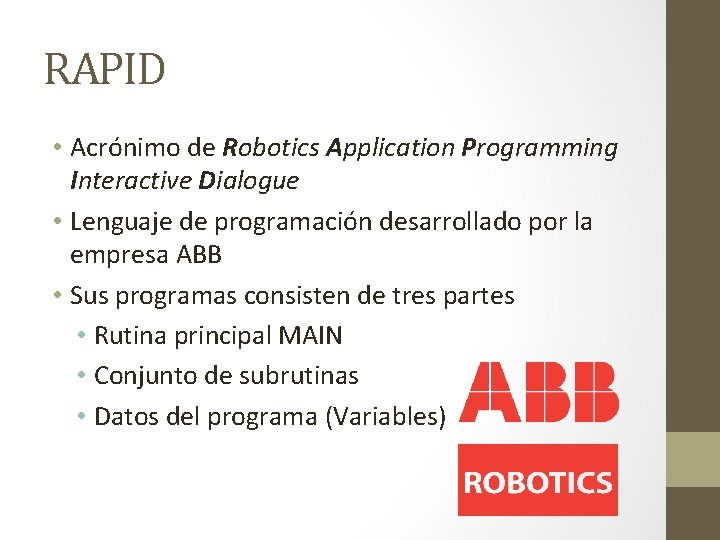 RAPID

• Acrónimo de Robotics Application Programming Interactive Dialogue
• Lenguaje de programación desarrollado por la empresa ABB
• Sus programas consisten de tres partes
• Rutina principal MAIN
• Conjunto de subrutinas
• Datos del programa (Variables)

ABB

ROBOTICS